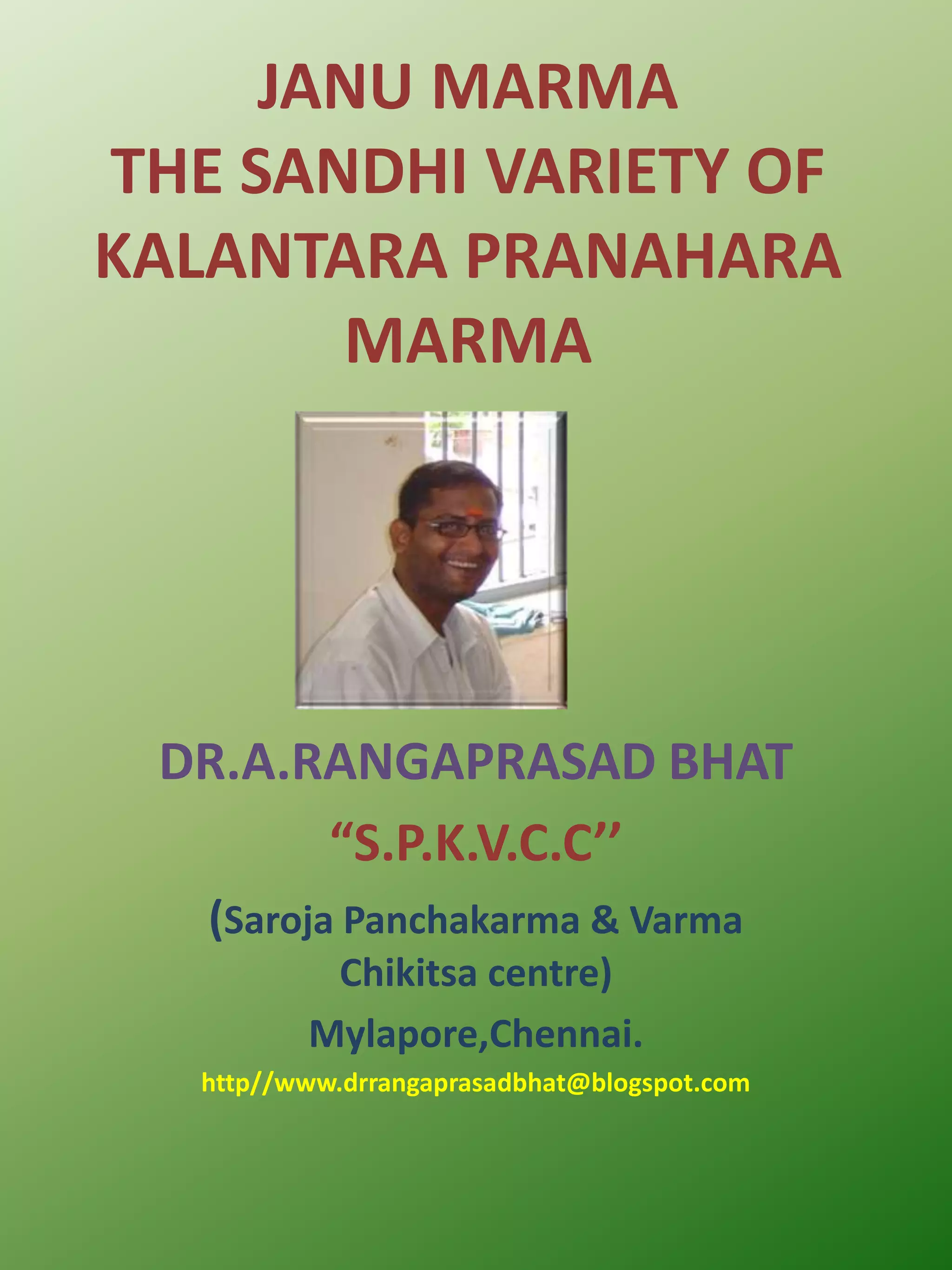 JANU MARMA
THE SANDHI VARIETY OF KALANTARA PRANAHARA MARMA

DR.A.RANGAPRASAD BHAT

“S.P.K.V.C.C”

(Saroja Panchakarma & Varma Chikitsa centre)

Mylapore,Chennai.

http//www.drrangaprasadbhat@blogspot.com